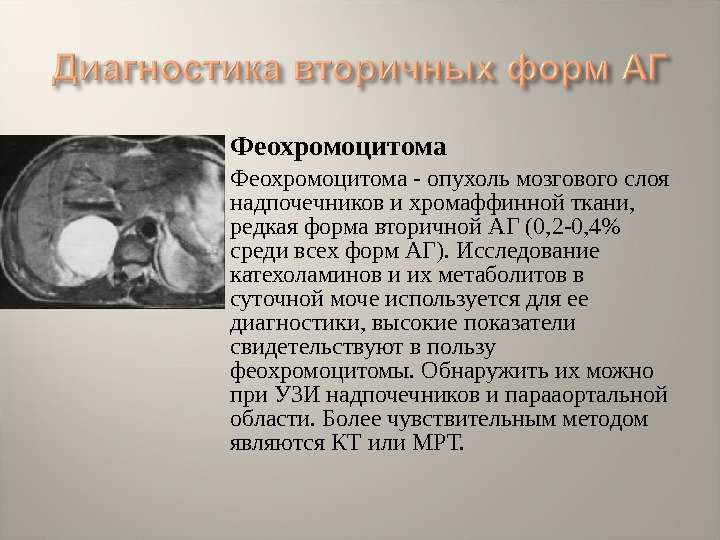 Диагностика вторичных форм АГ

Феохромоцитома

Феохромоцитома - опухоль мозгового слоя надпочечников и хромаффинной ткани, редкая форма вторичной АГ (0,2-0,4% среди всех форм АГ). Исследование катехоламинов и их метаболитов в суточной моче используется для ее диагностики, высокие показатели свидетельствуют в пользу феохромоцитомы. Обнаружить их можно при УЗИ надпочечников и парааортальной области. Более чувствительным методом являются КТ или МРТ.